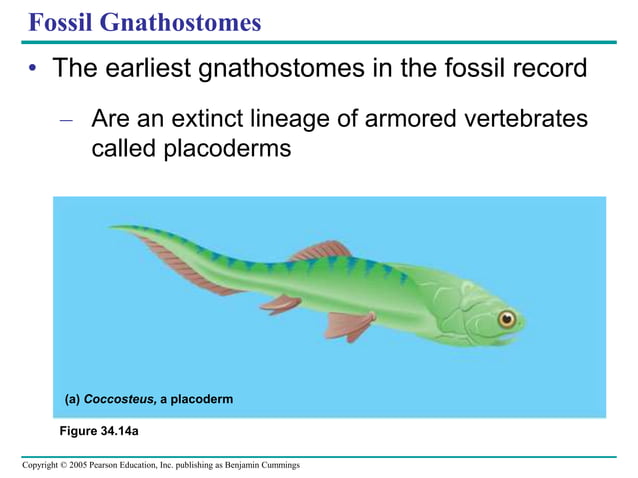 Fossil Gnathostomes

• The earliest gnathostomes in the fossil record

– Are an extinct lineage of armored vertebrates called placoderms

(a) Coccosteus, a placoderm

Figure 34.14a

Copyright © 2005 Pearson Education, Inc. publishing as Benjamin Cummings